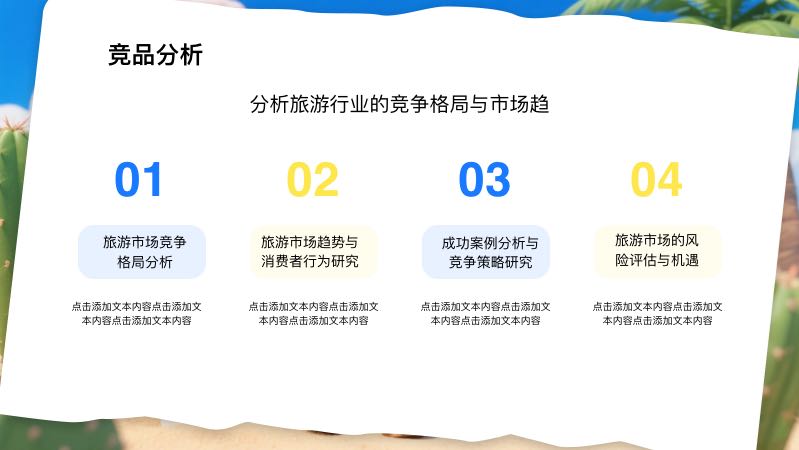 竞品分析

分析旅游行业的竞争格局与市场趋

01

旅游市场竞争格局分析

点击添加文本内容点击添加文本内容点击添加文本内容

02

旅游市场趋势与消费者行为研究

点击添加文本内容点击添加文本内容点击添加文本内容

03

成功案例分析与竞争策略研究

点击添加文本内容点击添加文本内容点击添加文本内容

04

旅游市场的风险评估与机遇

点击添加文本内容点击添加文本内容点击添加文本内容